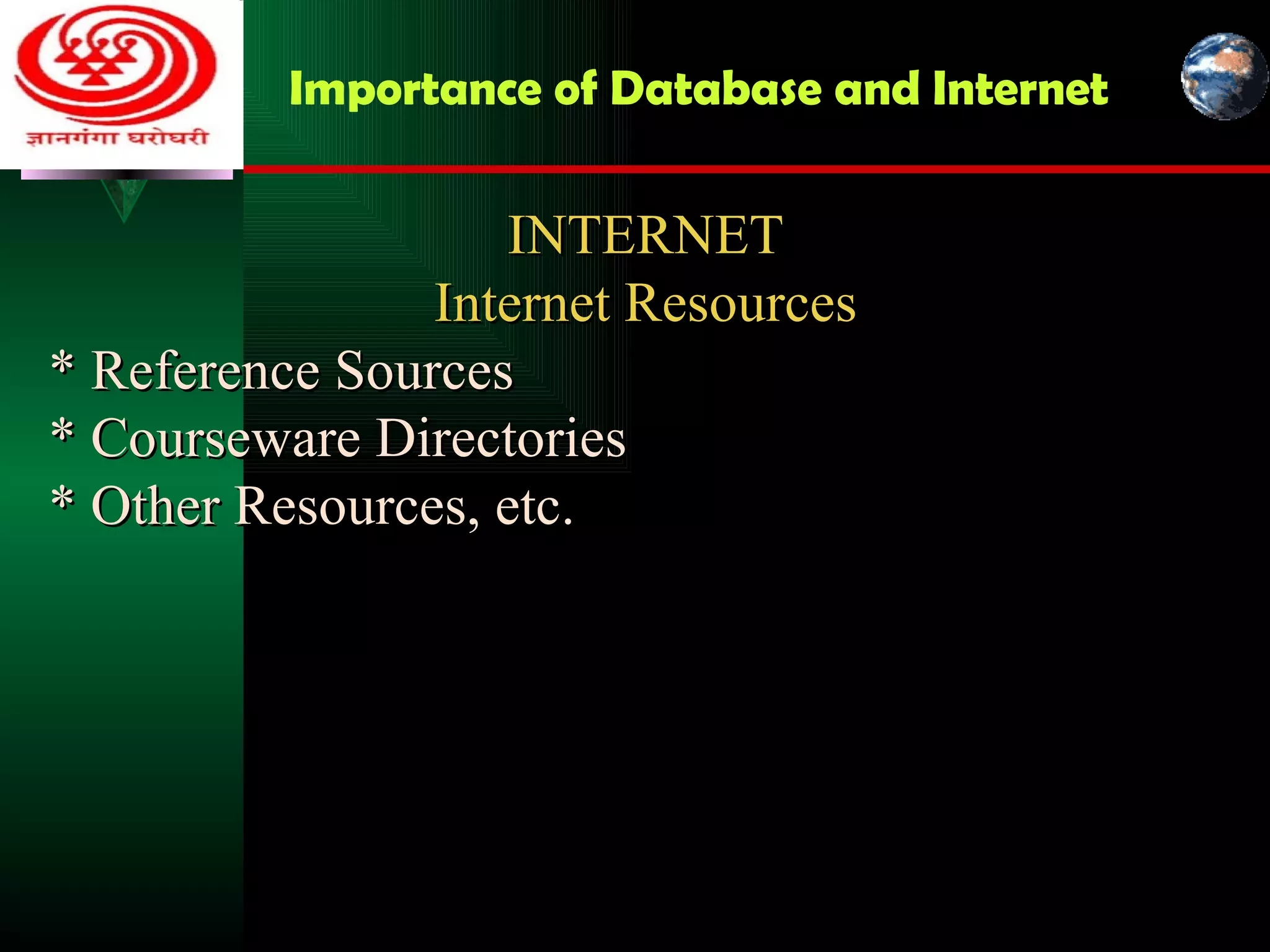 ज्ञानगंगा घरोघरी

Importance of Database and Internet

INTERNET
Internet Resources

* Reference Sources
* Courseware Directories
* Other Resources, etc.